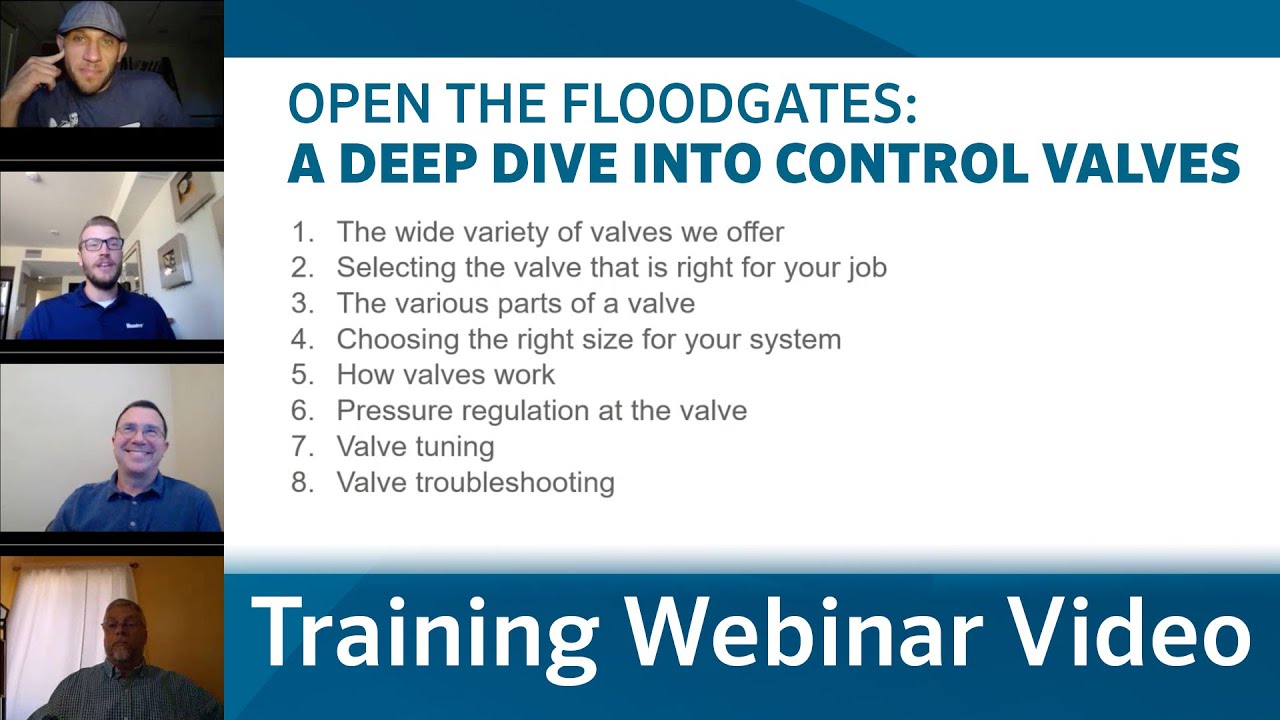 OPEN THE FLOODGATES:
A DEEP DIVE INTO CONTROL VALVES

1. The wide variety of valves we offer
2. Selecting the valve that is right for your job
3. The various parts of a valve
4. Choosing the right size for your system
5. How valves work
6. Pressure regulation at the valve
7. Valve tuning
8. Valve troubleshooting

Training Webinar Video